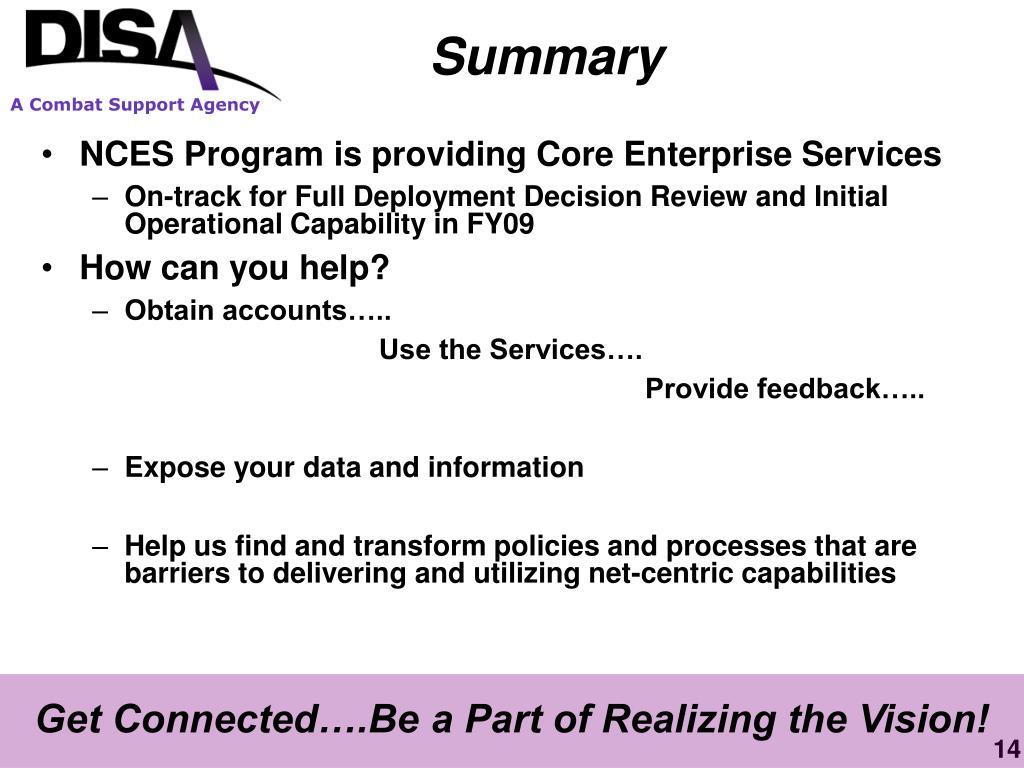 DISA
A Combat Support Agency

Summary

• NCES Program is providing Core Enterprise Services
– On-track for Full Deployment Decision Review and Initial Operational Capability in FY09
• How can you help?
– Obtain accounts…..
Use the Services….
Provide feedback…..

– Expose your data and information

– Help us find and transform policies and processes that are barriers to delivering and utilizing net-centric capabilities

Get Connected….Be a Part of Realizing the Vision!

14